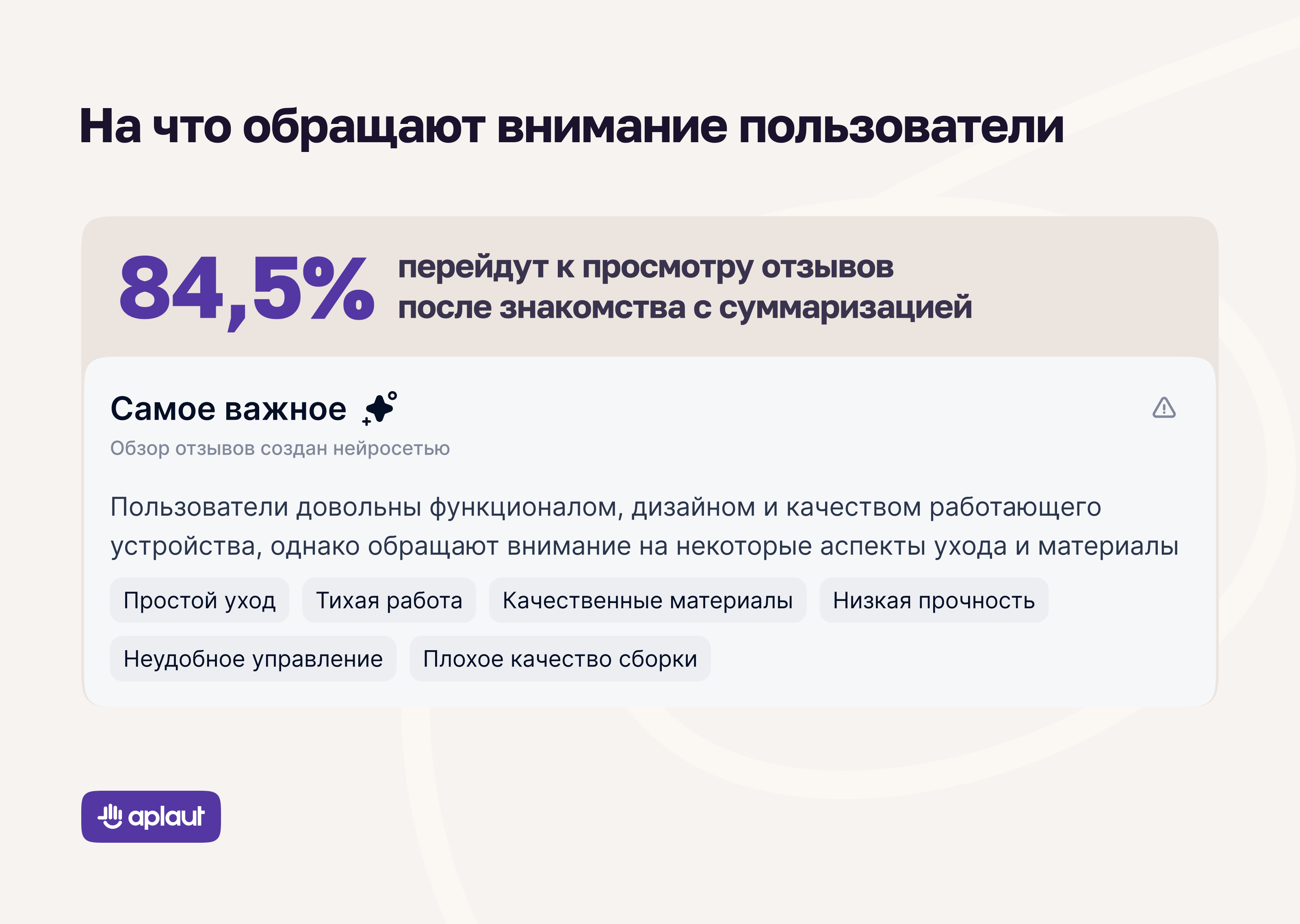 На что обращают внимание пользователи

84,5% перейдут к просмотру отзывов после знакомства с суммаризацией

Самое важное

Обзор отзывов создан нейросетью

Пользователи довольны функционалом, дизайном и качеством работающего устройства, однако обращают внимание на некоторые аспекты ухода и материалы

Простой уход

Тихая работа

Качественные материалы

Низкая прочность

Неудобное управление

Плохое качество сборки

aplaut